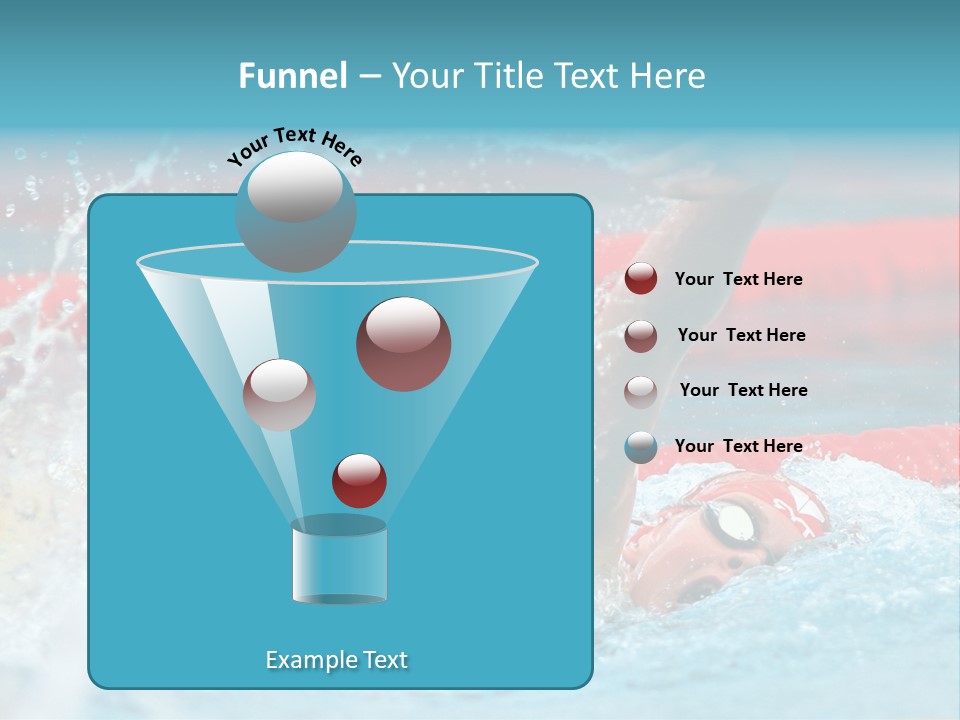 Funnel – Your Title Text Here

Your Text Here

Your Text Here

Your Text Here

Your Text Here

Your Text Here

Example Text